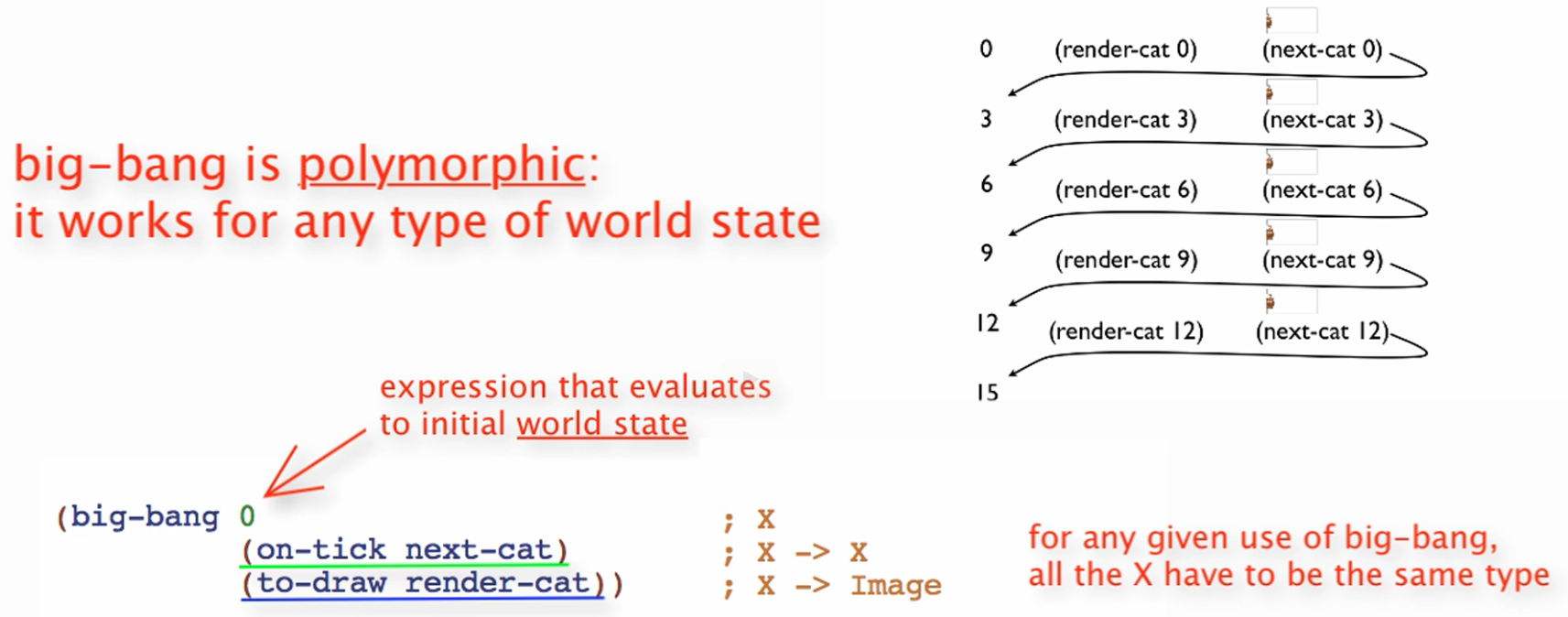 big-bang is polymorphic:
it works for any type of world state

0 (render-cat 0) (next-cat 0)
3 (render-cat 3) (next-cat 3)
6 (render-cat 6) (next-cat 6)
9 (render-cat 9) (next-cat 9)
12 (render-cat 12) (next-cat 12)
15

expression that evaluates to initial world state

(big-bang 0 ; X
(on-tick next-cat) ; X -> X
(to-draw render-cat)) ; X -> Image

for any given use of big-bang, all the X have to be the same type